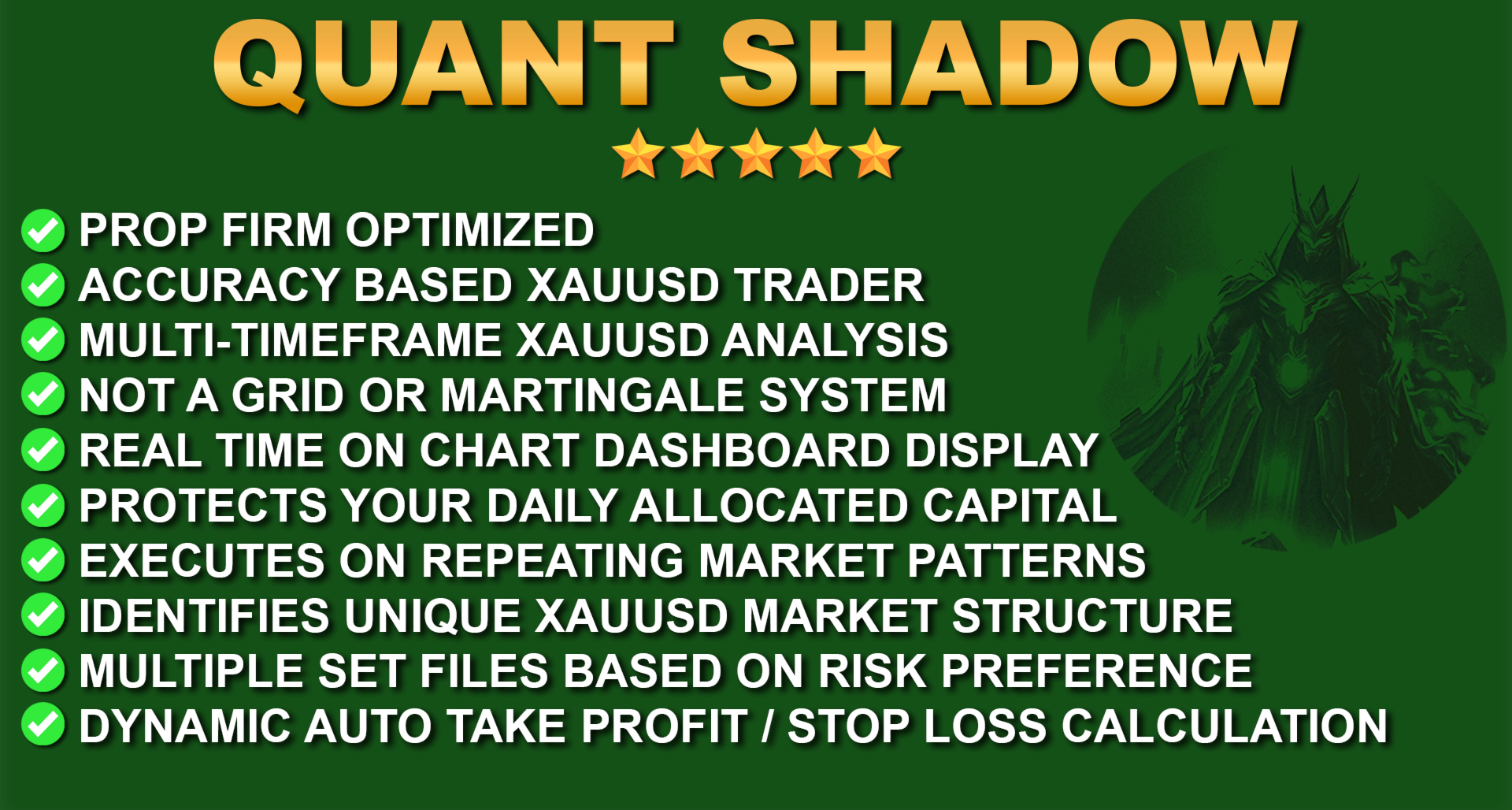 QUANT SHADOW

PROP FIRM OPTIMIZED
ACCURACY BASED XAUUSD TRADER
MULTI-TIMEFRAME XAUUSD ANALYSIS
NOT A GRID OR MARTINGALE SYSTEM
REAL TIME ON CHART DASHBOARD DISPLAY
PROTECTS YOUR DAILY ALLOCATED CAPITAL
EXECUTES ON REPEATING MARKET PATTERNS
IDENTIFIES UNIQUE XAUUSD MARKET STRUCTURE
MULTIPLE SET FILES BASED ON RISK PREFERENCE
DYNAMIC AUTO TAKE PROFIT / STOP LOSS CALCULATION